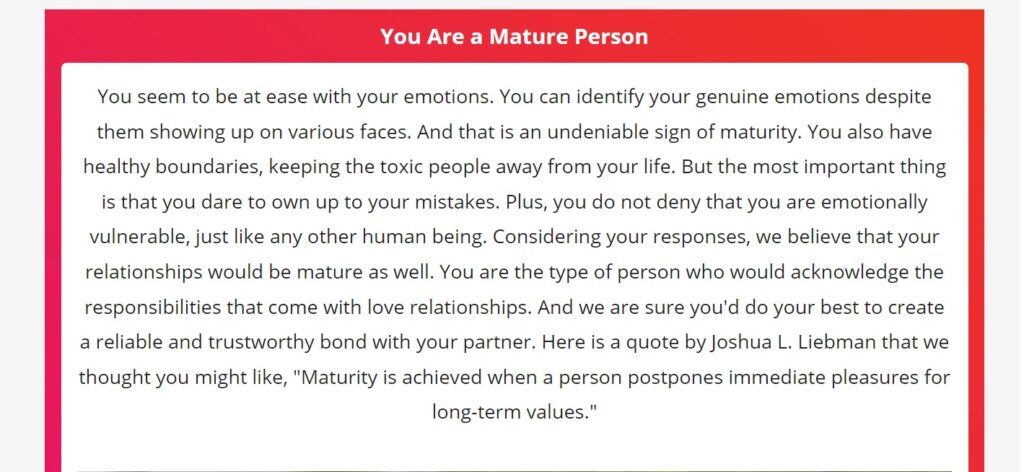 You Are a Mature Person

You seem to be at ease with your emotions. You can identify your genuine emotions despite them showing up on various faces. And that is an undeniable sign of maturity. You also have healthy boundaries, keeping the toxic people away from your life. But the most important thing is that you dare to own up to your mistakes. Plus, you do not deny that you are emotionally vulnerable, just like any other human being. Considering your responses, we believe that your relationships would be mature as well. You are the type of person who would acknowledge the responsibilities that come with love relationships. And we are sure you'd do your best to create a reliable and trustworthy bond with your partner. Here is a quote by Joshua L. Liebman that we thought you might like, "Maturity is achieved when a person postpones immediate pleasures for long-term values."